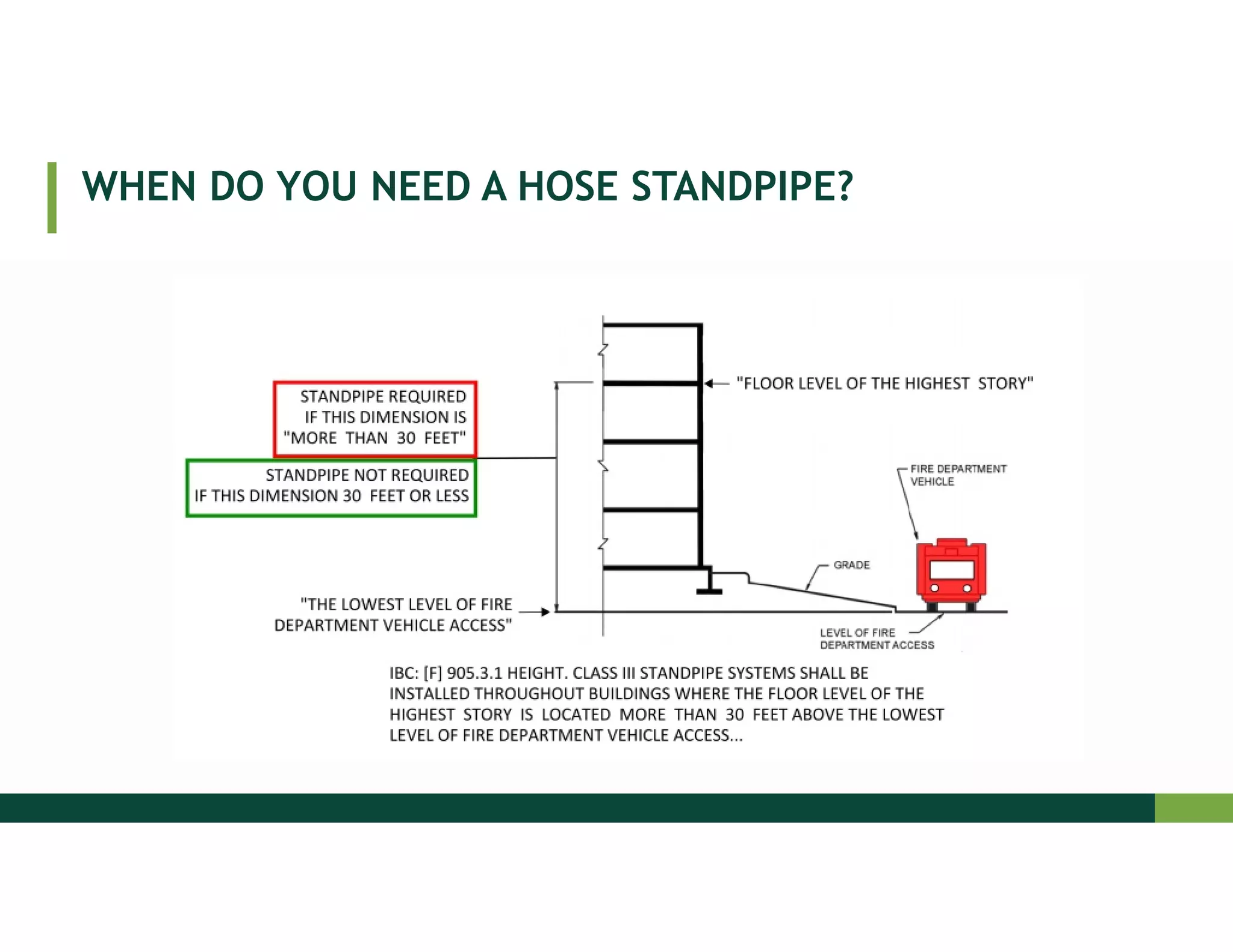 WHEN DO YOU NEED A HOSE STANDPIPE?

STANDPIPE REQUIRED IF THIS DIMENSION IS "MORE THAN 30 FEET"

STANDPIPE NOT REQUIRED IF THIS DIMENSION 30 FEET OR LESS

"FLOOR LEVEL OF THE HIGHEST STORY"

FIRE DEPARTMENT VEHICLE

GRADE

"THE LOWEST LEVEL OF FIRE DEPARTMENT VEHICLE ACCESS"

LEVEL OF FIRE DEPARTMENT ACCESS

IBC: [F] 905.3.1 HEIGHT. CLASS III STANDPIPE SYSTEMS SHALL BE INSTALLED THROUGHOUT BUILDINGS WHERE THE FLOOR LEVEL OF THE HIGHEST STORY IS LOCATED MORE THAN 30 FEET ABOVE THE LOWEST LEVEL OF FIRE DEPARTMENT VEHICLE ACCESS...